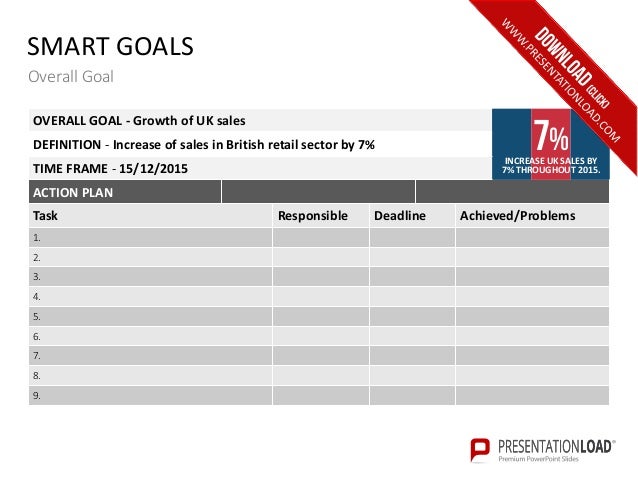 SMART GOALS
Overall Goal

DOWNLOAD (CLICK)
WWW.PRESENTATIONLOAD.COM

OVERALL GOAL - Growth of UK sales
DEFINITION - Increase of sales in British retail sector by 7%
TIME FRAME - 15/12/2015

7%
INCREASE UK SALES BY 7% THROUGHOUT 2015.

ACTION PLAN

| Task | Responsible | Deadline | Achieved/Problems |
|---|---|---|---|
| 1. | | | |
| 2. | | | |
| 3. | | | |
| 4. | | | |
| 5. | | | |
| 6. | | | |
| 7. | | | |
| 8. | | | |
| 9. | | | |

PRESENTATIONLOAD®
Premium PowerPoint Slides